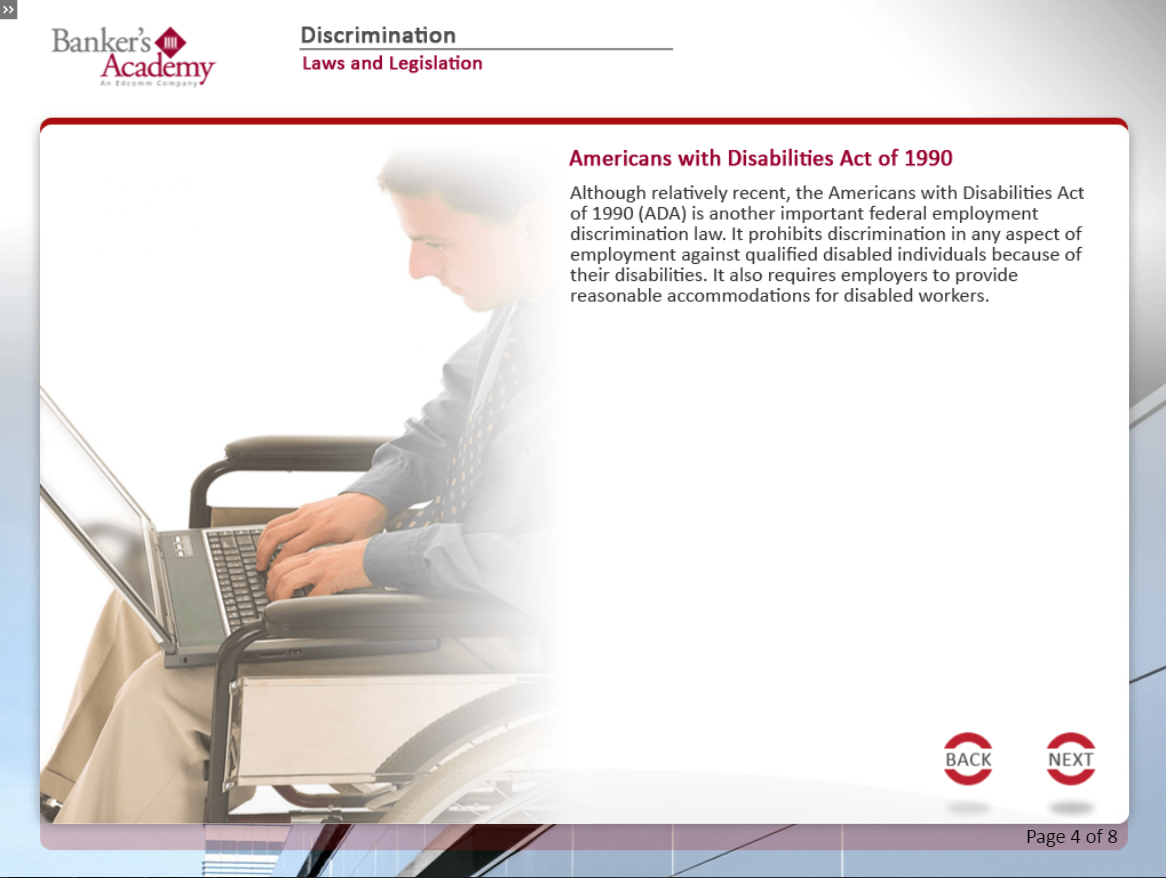 »

Banker's Academy
An Edcomm Company

Discrimination
Laws and Legislation

Americans with Disabilities Act of 1990

Although relatively recent, the Americans with Disabilities Act of 1990 (ADA) is another important federal employment discrimination law. It prohibits discrimination in any aspect of employment against qualified disabled individuals because of their disabilities. It also requires employers to provide reasonable accommodations for disabled workers.

BACK

NEXT

Page 4 of 8